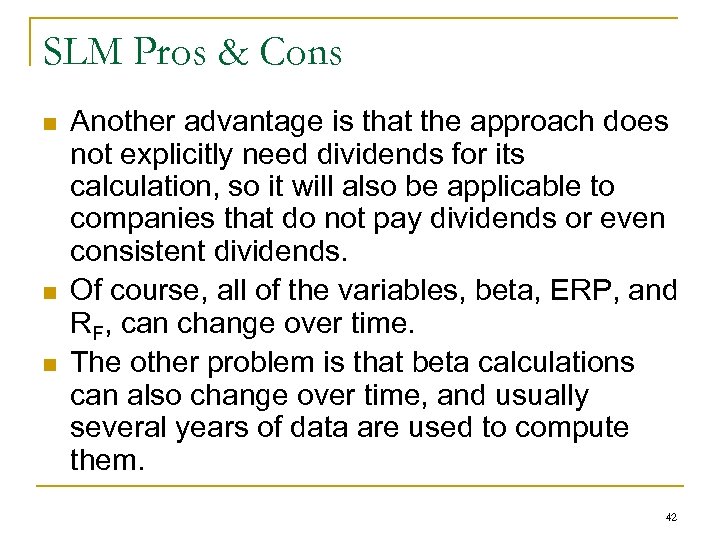 SLM Pros & Cons

Another advantage is that the approach does not explicitly need dividends for its calculation, so it will also be applicable to companies that do not pay dividends or even consistent dividends.

Of course, all of the variables, beta, ERP, and $R_F$, can change over time.

The other problem is that beta calculations can also change over time, and usually several years of data are used to compute them.

42